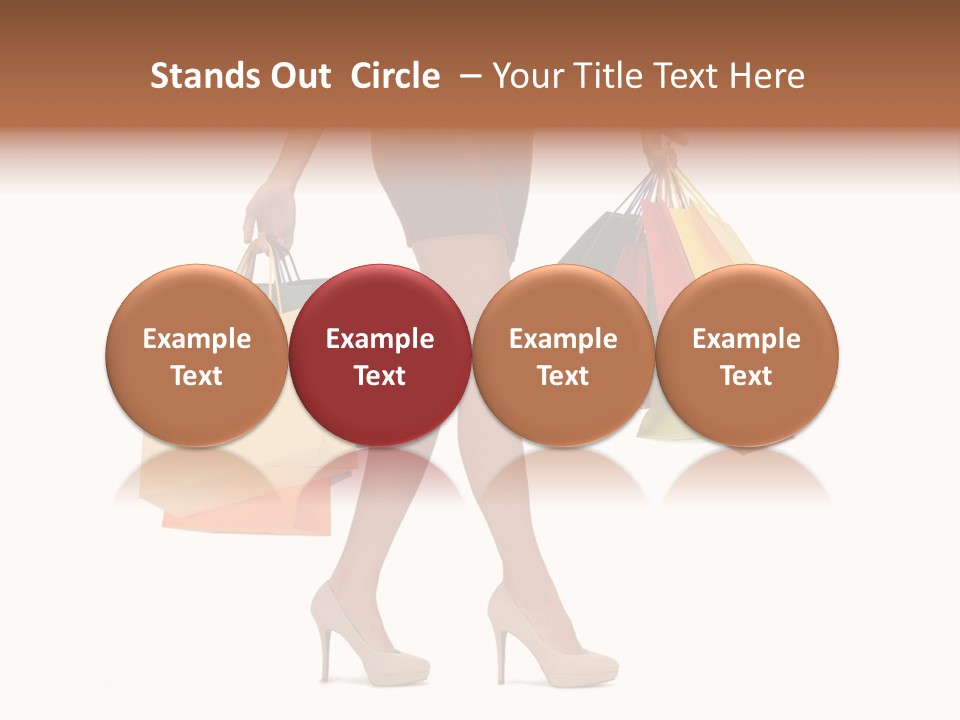 Stands Out Circle – Your Title Text Here

Example Text

Example Text

Example Text

Example Text